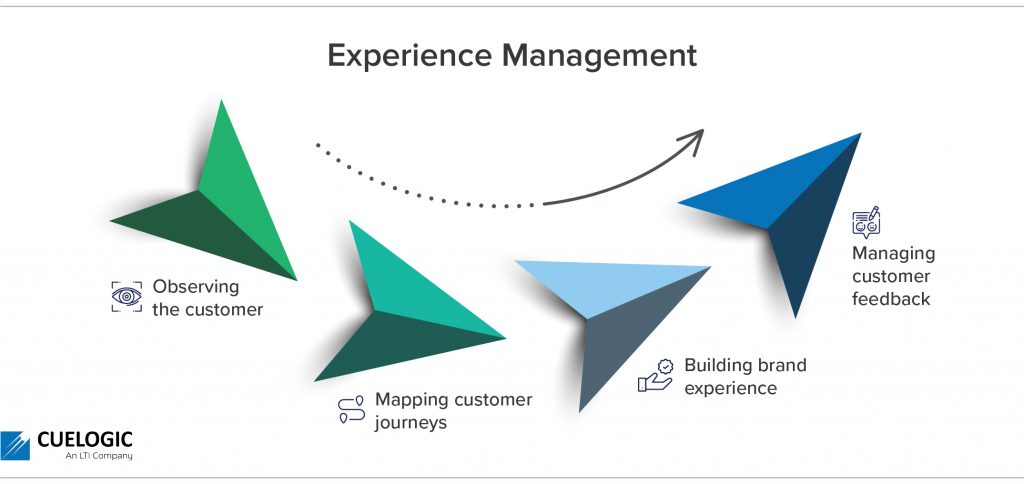 Experience Management

Observing the customer

Mapping customer journeys

Building brand experience

Managing customer feedback

CUELOGIC
An LTI Company